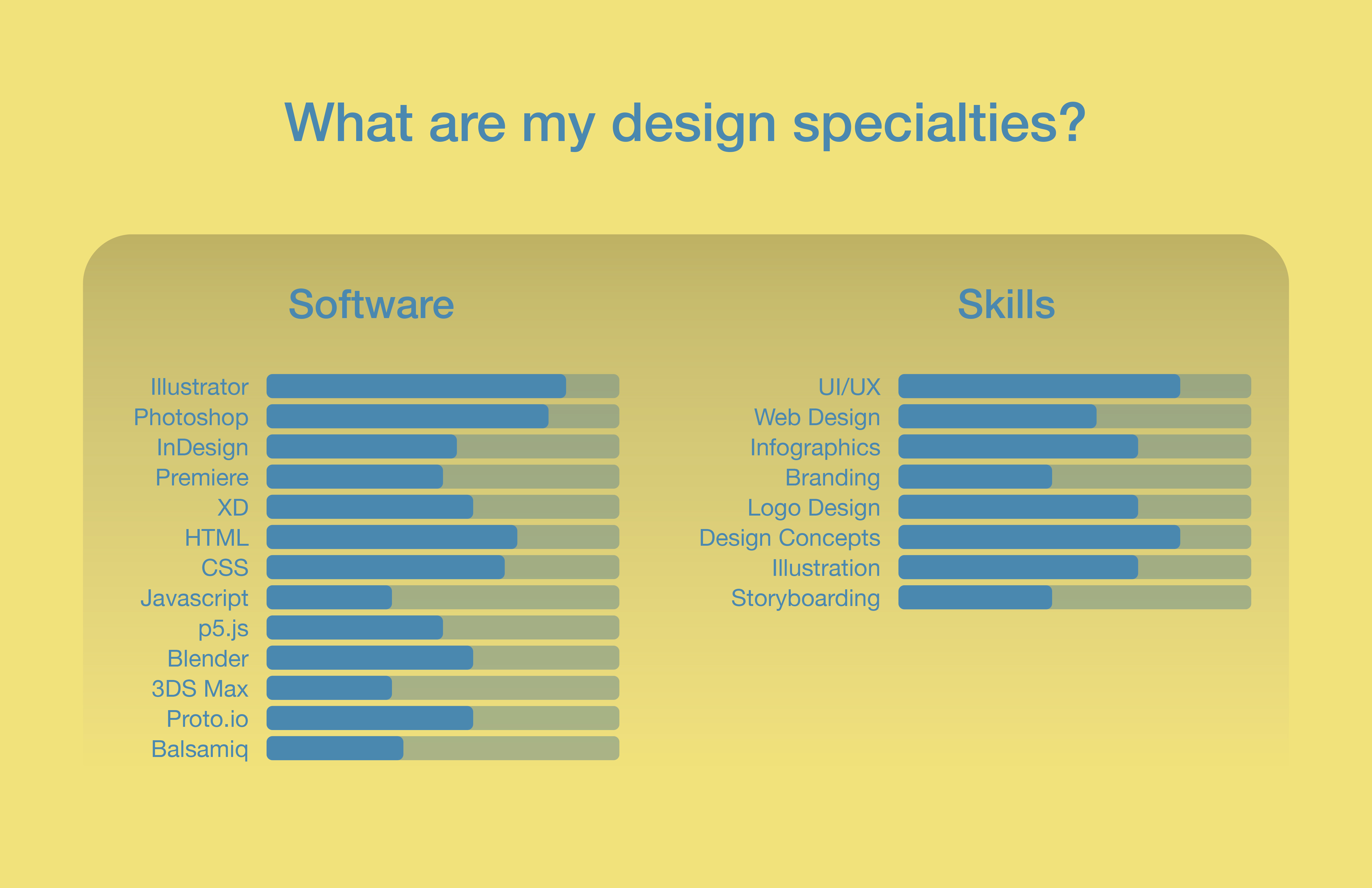 What are my design specialties?

Software

Illustrator
Photoshop
InDesign
Premiere
XD
HTML
CSS
Javascript
p5.js
Blender
3DS Max
Proto.io
Balsamiq

Skills

UI/UX
Web Design
Infographics
Branding
Logo Design
Design Concepts
Illustration
Storyboarding